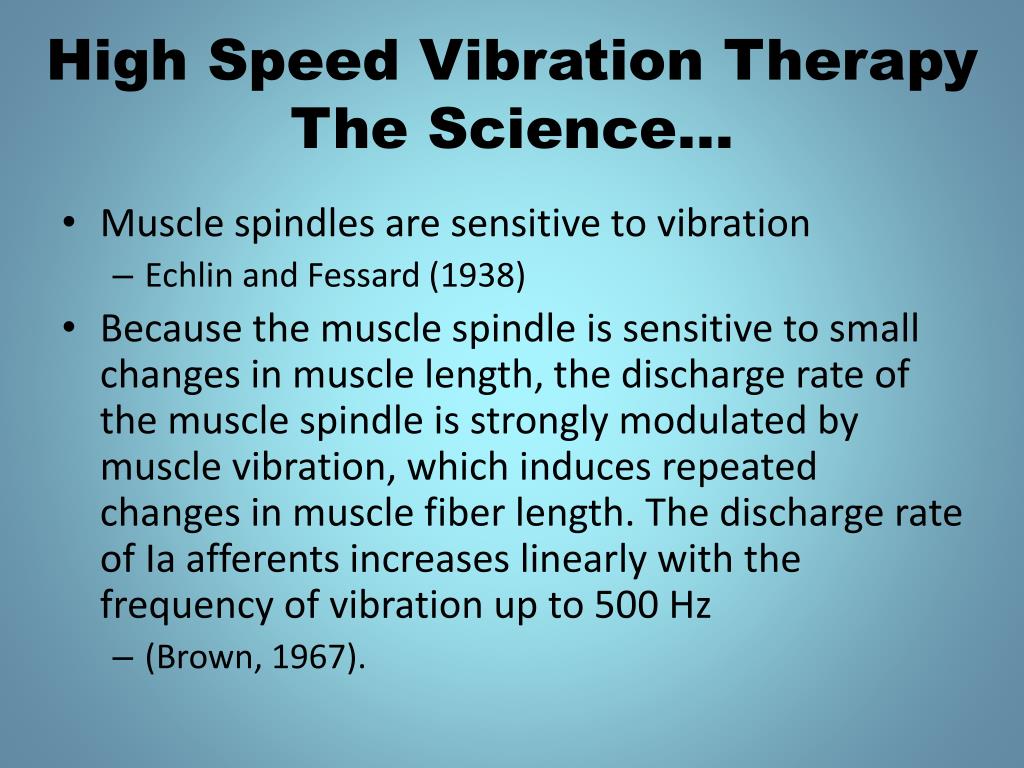 High Speed Vibration Therapy
The Science…

• Muscle spindles are sensitive to vibration
– Echlin and Fessard (1938)

• Because the muscle spindle is sensitive to small changes in muscle length, the discharge rate of the muscle spindle is strongly modulated by muscle vibration, which induces repeated changes in muscle fiber length. The discharge rate of Ia afferents increases linearly with the frequency of vibration up to 500 Hz
– (Brown, 1967).